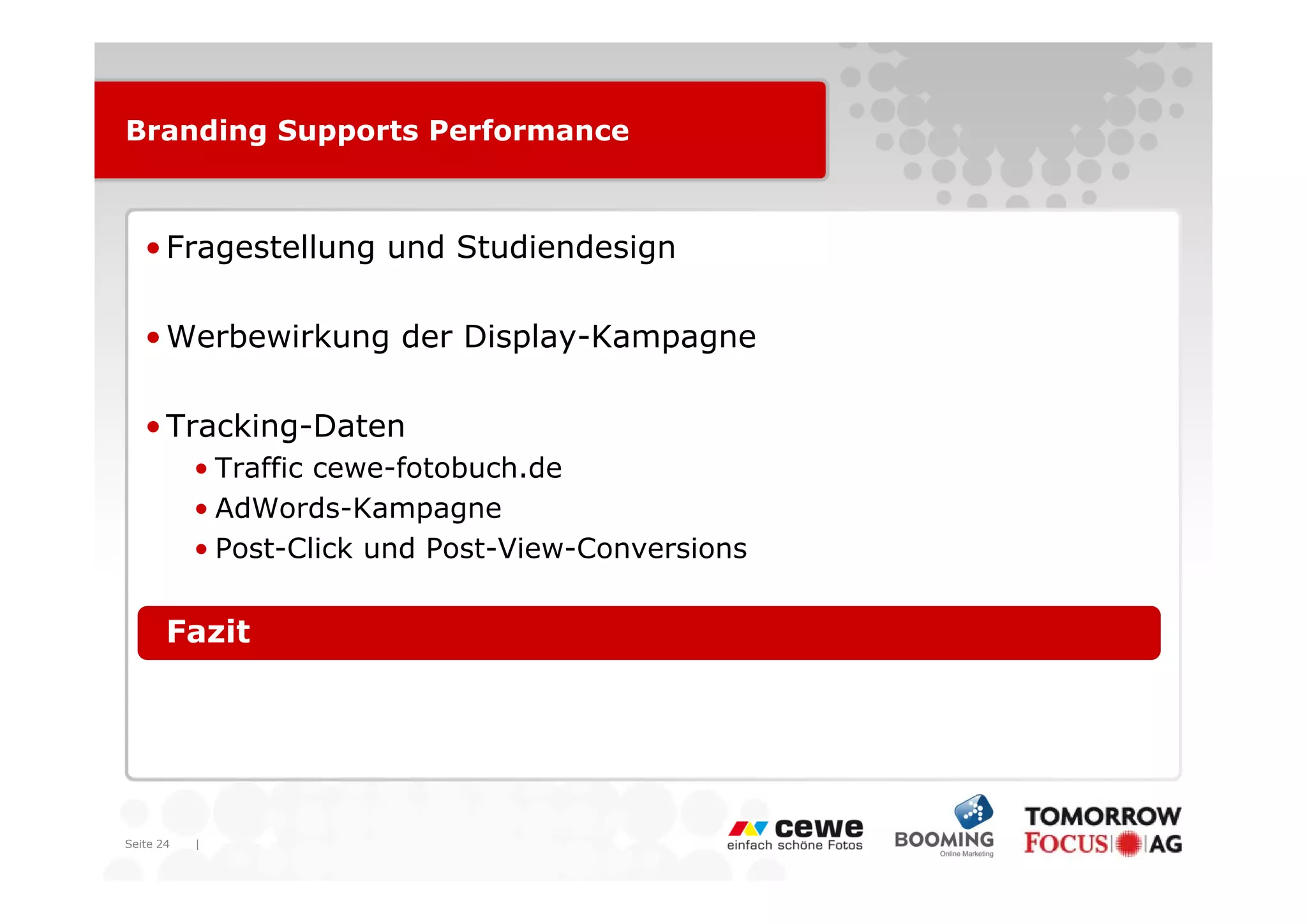 Branding Supports Performance

• Fragestellung und Studiendesign

• Werbewirkung der Display-Kampagne

• Tracking-Daten
  • Traffic cewe-fotobuch.de
  • AdWords-Kampagne
  • Post-Click und Post-View-Conversions

Fazit

Seite 24 |

cewe
einfach schöne Fotos

BOOMING
Online Marketing

TOMORROW
FOCUS AG